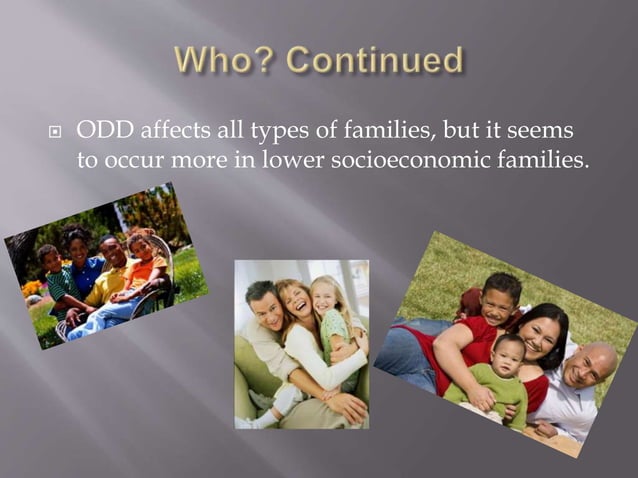 Who? Continued

ODD affects all types of families, but it seems to occur more in lower socioeconomic families.